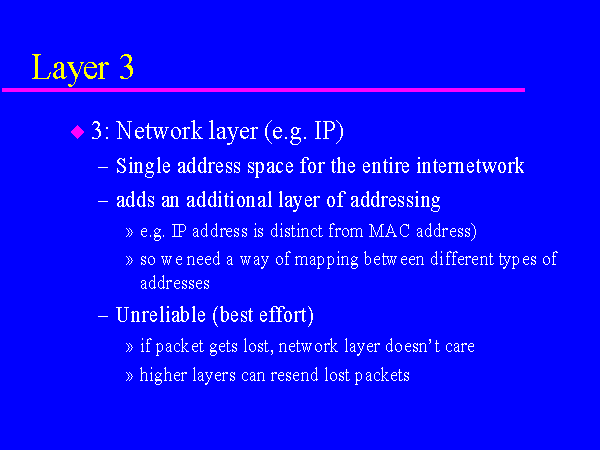 Layer 3

◆ 3: Network layer (e.g. IP)

– Single address space for the entire internetwork

– adds an additional layer of addressing

» e.g. IP address is distinct from MAC address)

» so we need a way of mapping between different types of addresses

– Unreliable (best effort)

» if packet gets lost, network layer doesn't care

» higher layers can resend lost packets